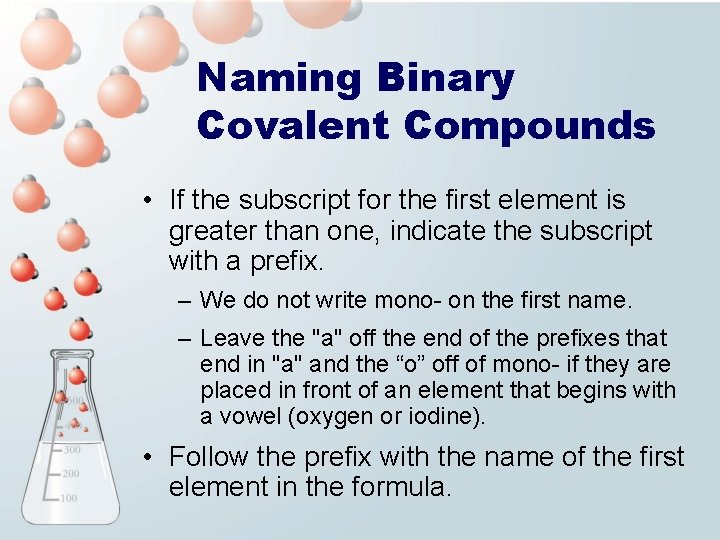 Naming Binary Covalent Compounds

• If the subscript for the first element is greater than one, indicate the subscript with a prefix.

– We do not write mono- on the first name.

– Leave the "a" off the end of the prefixes that end in "a" and the “o” off of mono- if they are placed in front of an element that begins with a vowel (oxygen or iodine).

• Follow the prefix with the name of the first element in the formula.

500
300
200
100